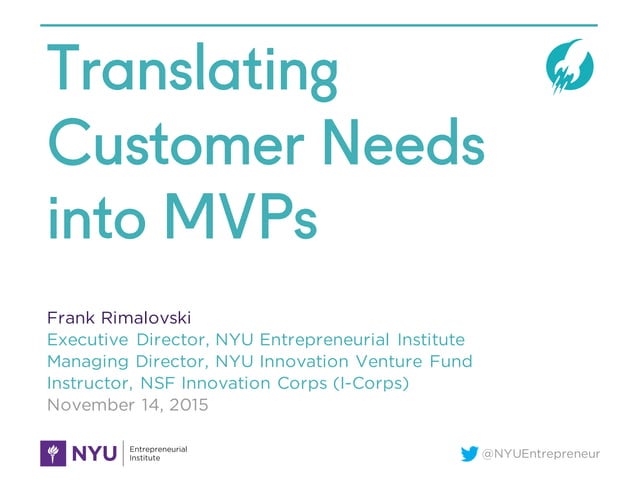 Translating Customer Needs into MVPs

Frank Rimalovski
Executive Director, NYU Entrepreneurial Institute
Managing Director, NYU Innovation Venture Fund
Instructor, NSF Innovation Corps (I-Corps)
November 14, 2015

NYU Entrepreneurial Institute

@NYUEntrepreneur